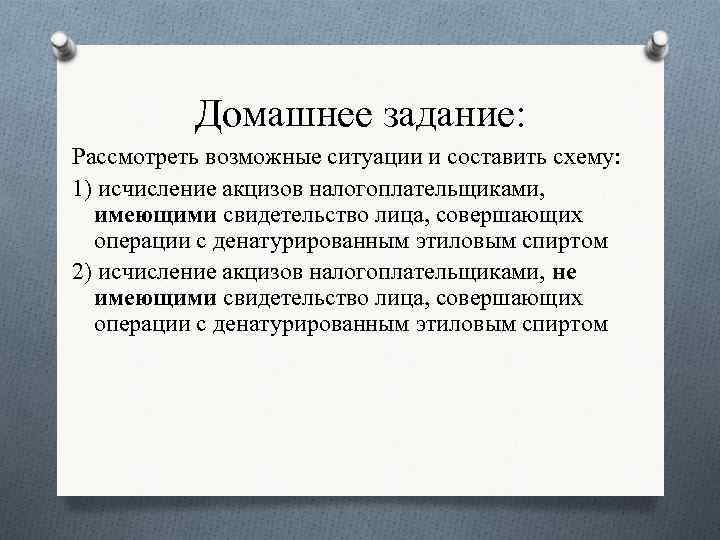 Домашнее задание:

Рассмотреть возможные ситуации и составить схему:

1) исчисление акцизов налогоплательщиками, имеющими свидетельство лица, совершающих операции с денатурированным этиловым спиртом

2) исчисление акцизов налогоплательщиками, не имеющими свидетельство лица, совершающих операции с денатурированным этиловым спиртом